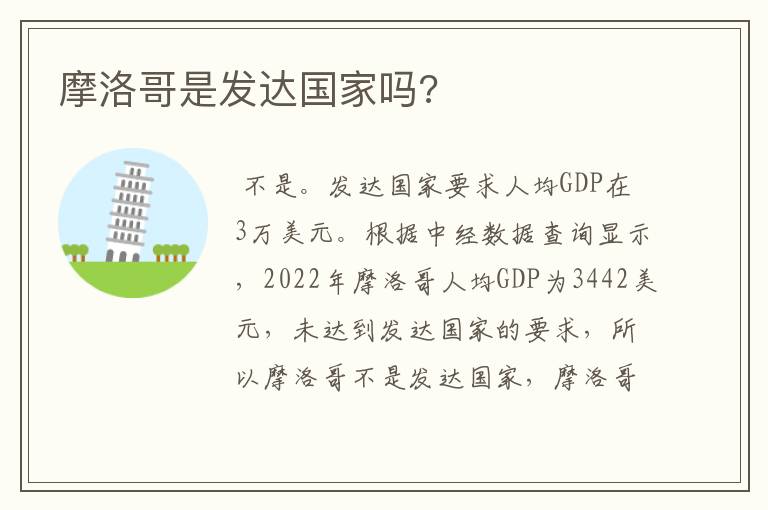 摩洛哥是发达国家吗?

不是。发达国家要求人均GDP在3万美元。根据中经数据查询显示，2022年摩洛哥人均GDP为3442美元，未达到发达国家的要求，所以摩洛哥不是发达国家，摩洛哥